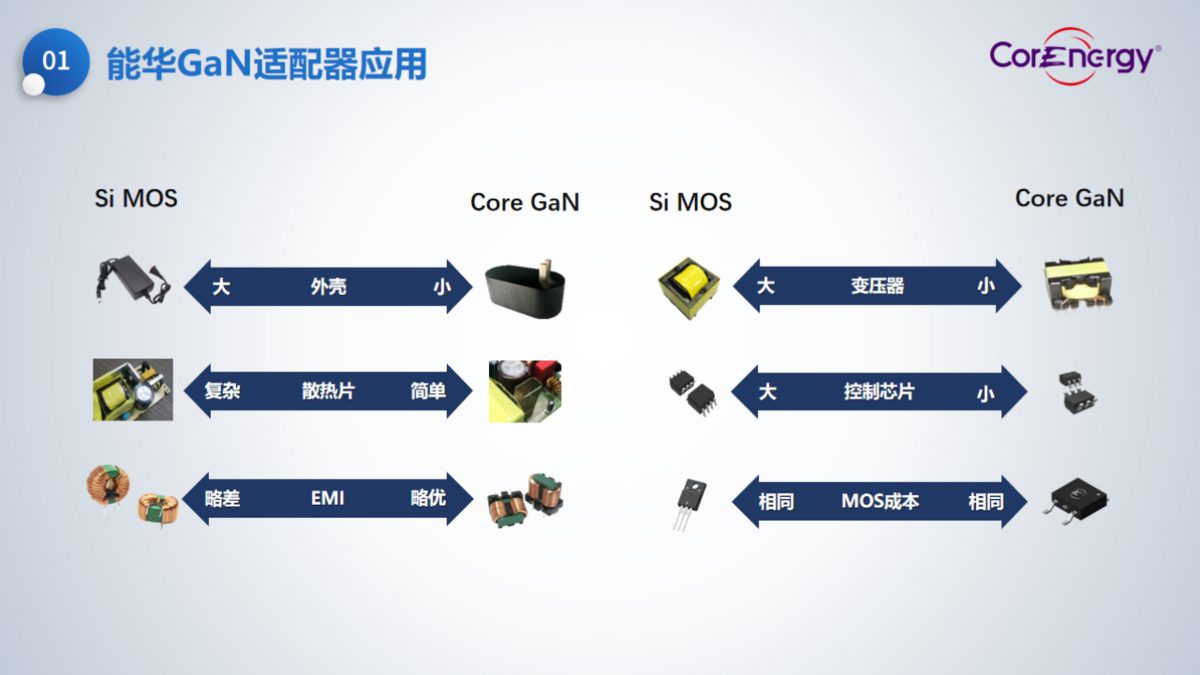 01 能华GaN适配器应用

CorEnergy®

Si MOS

Core GaN

大 外壳 小

复杂 散热片 简单

略差 EMI 略优

Si MOS

Core GaN

大 变压器 小

大 控制芯片 小

相同 MOS成本 相同